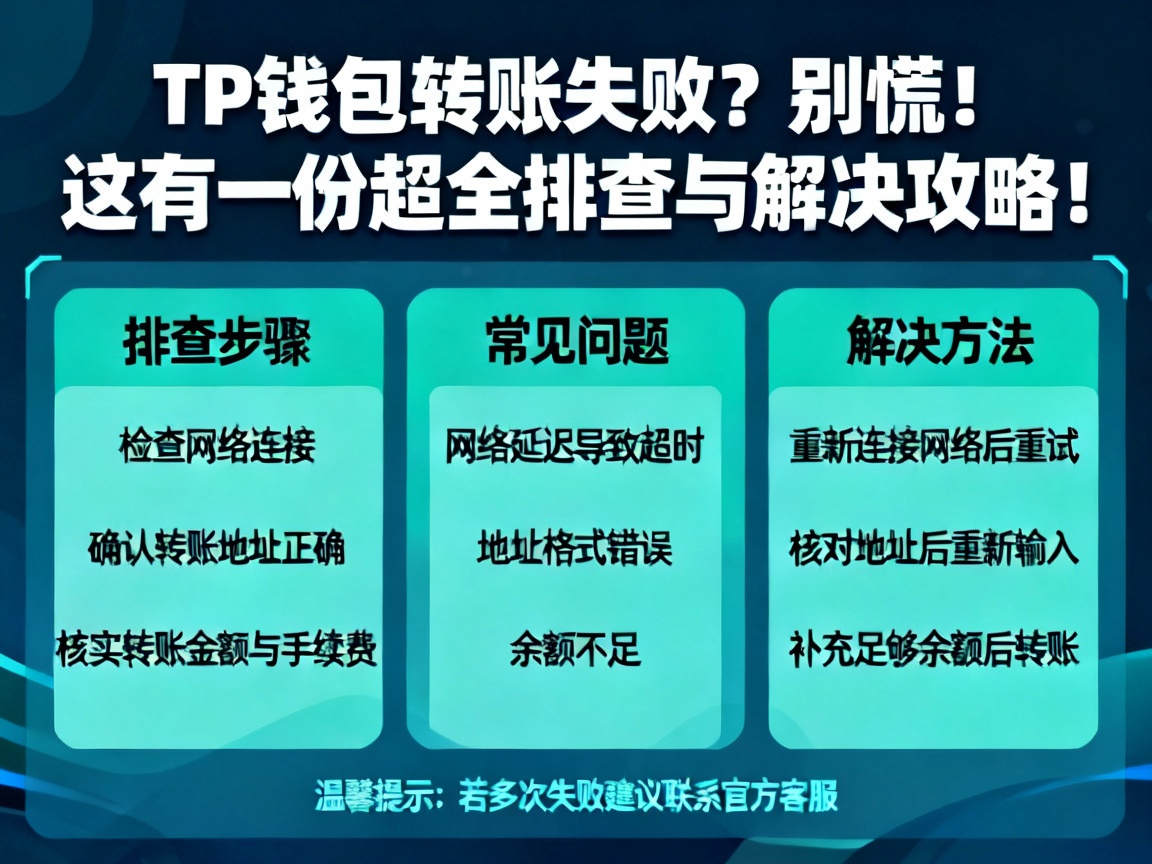 TP钱包转账失败？别慌！
这有一份超全排查与解决攻略！

排查步骤

检查网络连接

确认转账地址正确

核实转账金额与手续费

常见问题

网络延迟导致超时

地址格式错误

余额不足

解决方法

重新连接网络后重试

核对地址后重新输入

补充足够余额后转账

温馨提示：若多次失败建议联系官方客服